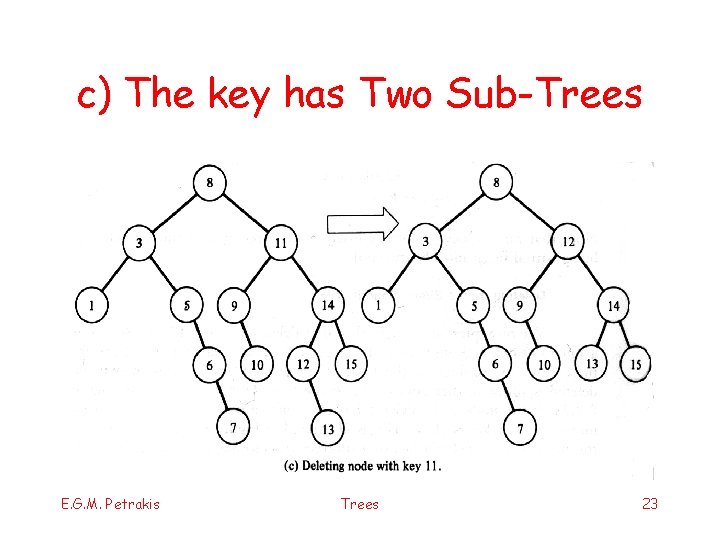 c) The key has Two Sub-Trees

8
3
11
1
5
9
14
6
10
12
15
7
13

8
3
12
1
5
9
14
6
10
13
15
7

(c) Deleting node with key 11.

E.G.M. Petrakis
Trees
23